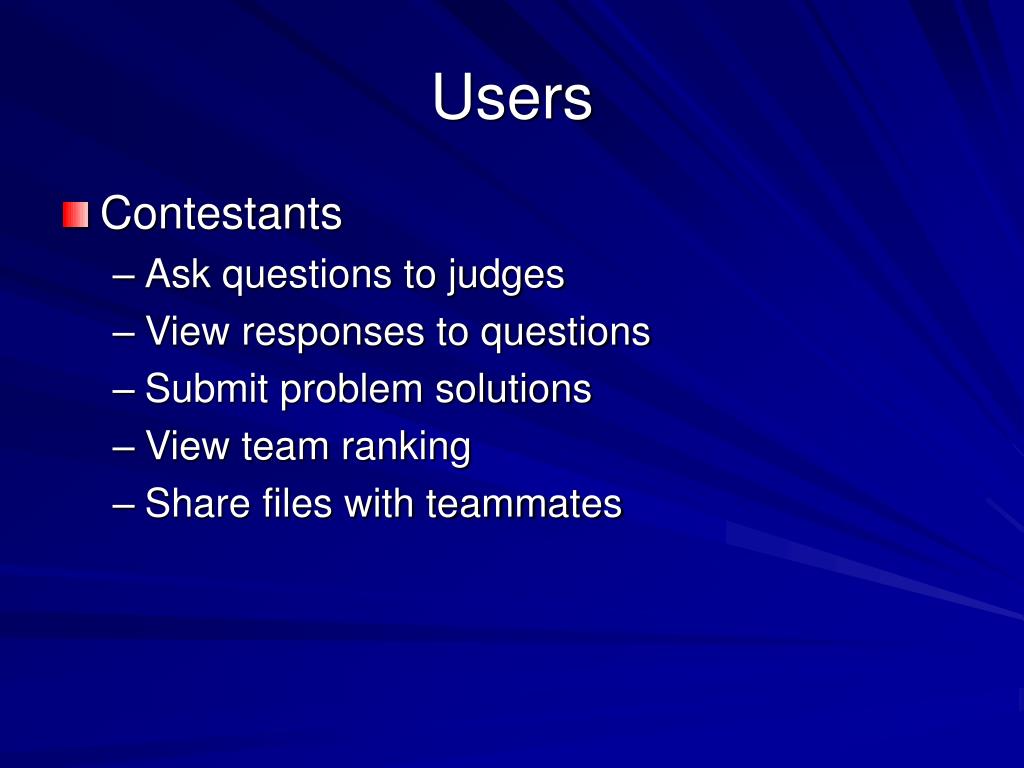 Users

Contestants

– Ask questions to judges
– View responses to questions
– Submit problem solutions
– View team ranking
– Share files with teammates